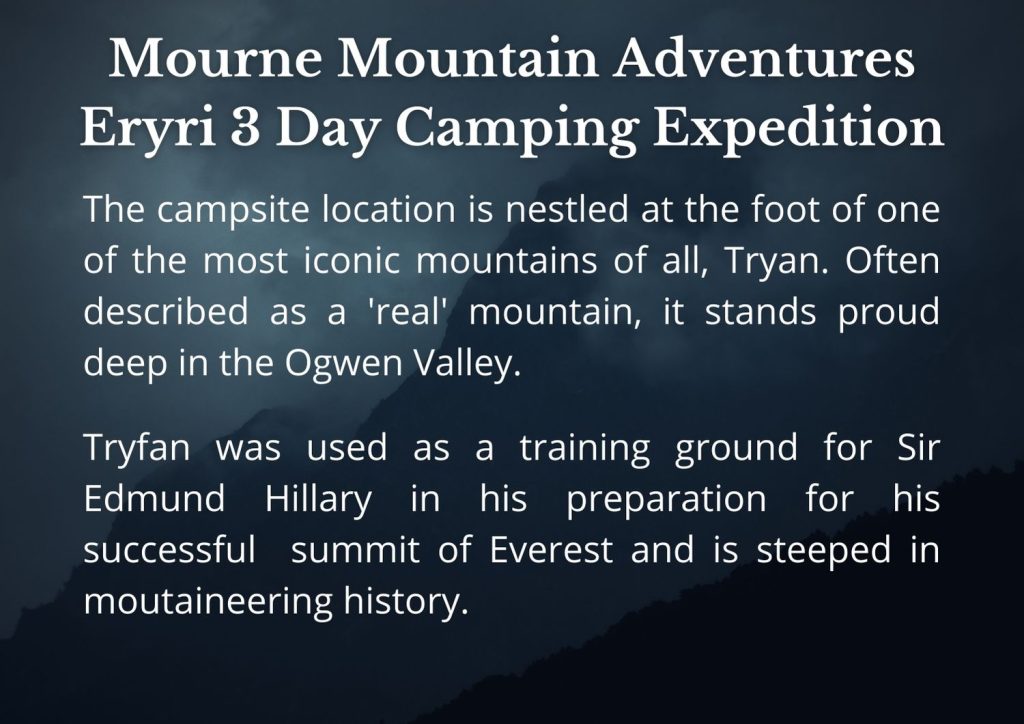 Mourne Mountain Adventures
Eryri 3 Day Camping Expedition

The campsite location is nestled at the foot of one of the most iconic mountains of all, Tryan. Often described as a 'real' mountain, it stands proud deep in the Ogwen Valley.

Tryfan was used as a training ground for Sir Edmund Hillary in his preparation for his successful summit of Everest and is steeped in moutaineering history.